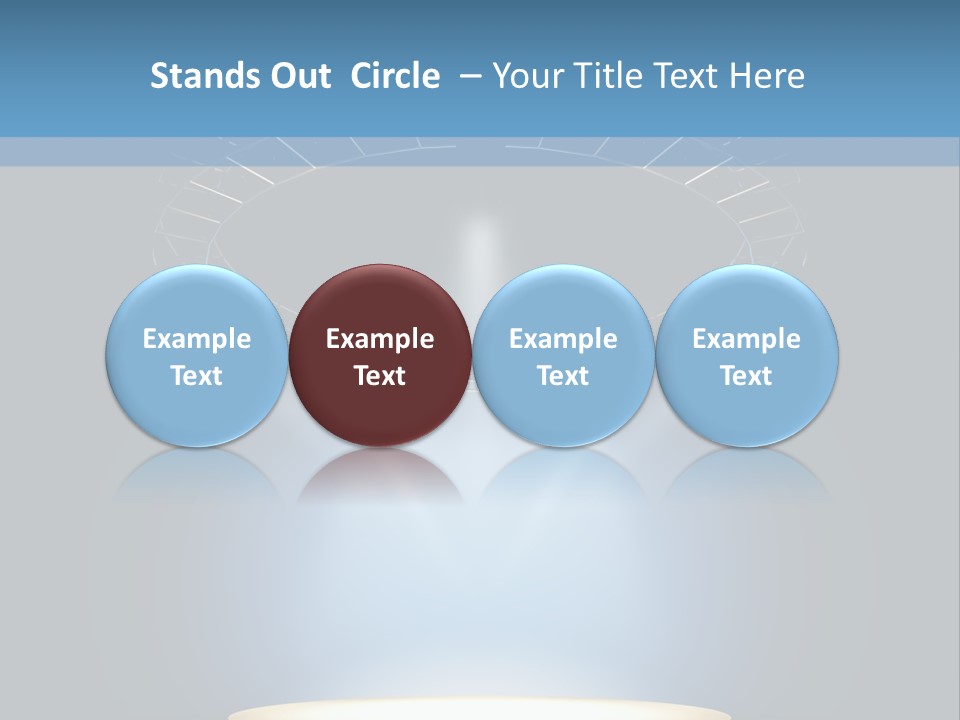 Stands Out Circle – Your Title Text Here

Example Text

Example Text

Example Text

Example Text